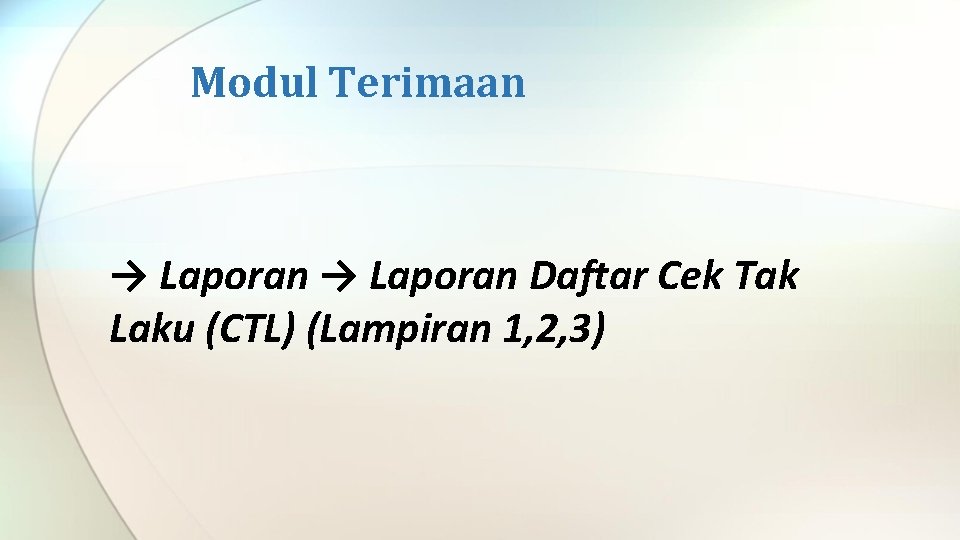 Modul Terimaan

→ Laporan → Laporan Daftar Cek Tak Laku (CTL) (Lampiran 1,2,3)